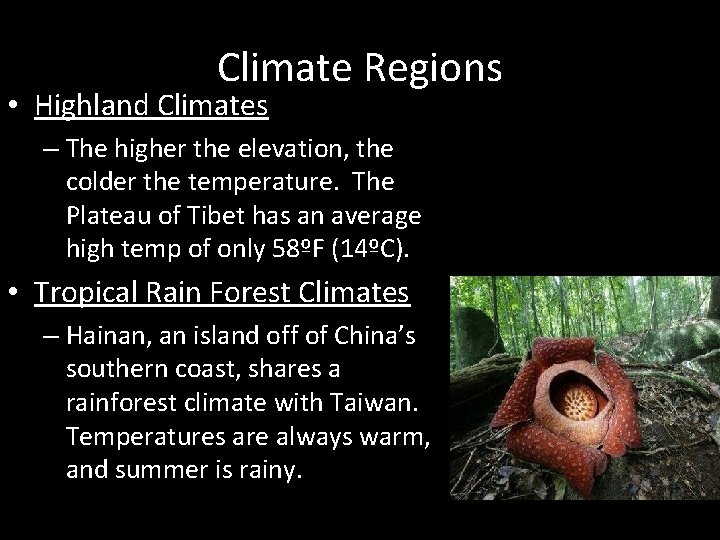 Climate Regions

• Highland Climates

– The higher the elevation, the colder the temperature. The Plateau of Tibet has an average high temp of only 58ºF (14ºC).

• Tropical Rain Forest Climates

– Hainan, an island off of China's southern coast, shares a rainforest climate with Taiwan. Temperatures are always warm, and summer is rainy.